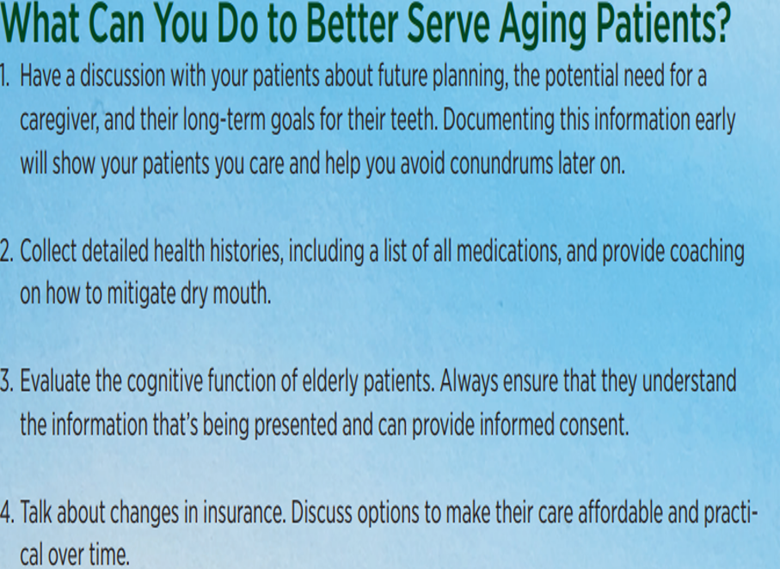 What Can You Do to Better Serve Aging Patients?

1. Have a discussion with your patients about future planning, the potential need for a caregiver, and their long-term goals for their teeth. Documenting this information early will show your patients you care and help you avoid conundrums later on.

2. Collect detailed health histories, including a list of all medications, and provide coaching on how to mitigate dry mouth.

3. Evaluate the cognitive function of elderly patients. Always ensure that they understand the information that's being presented and can provide informed consent.

4. Talk about changes in insurance. Discuss options to make their care affordable and practical over time.